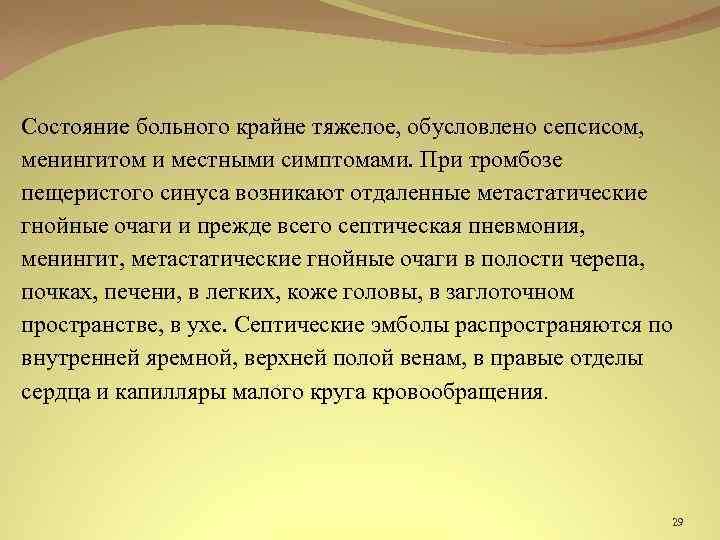 Состояние больного крайне тяжелое, обусловлено сепсисом, менингитом и местными симптомами. При тромбозе пещеристого синуса возникают отдаленные метастатические гнойные очаги и прежде всего септическая пневмония, менингит, метастатические гнойные очаги в полости черепа, почках, печени, в легких, коже головы, в заглоточном пространстве, в ухе. Септические эмболы распространяются по внутренней яремной, верхней полой венам, в правые отделы сердца и капилляры малого круга кровообращения.

29